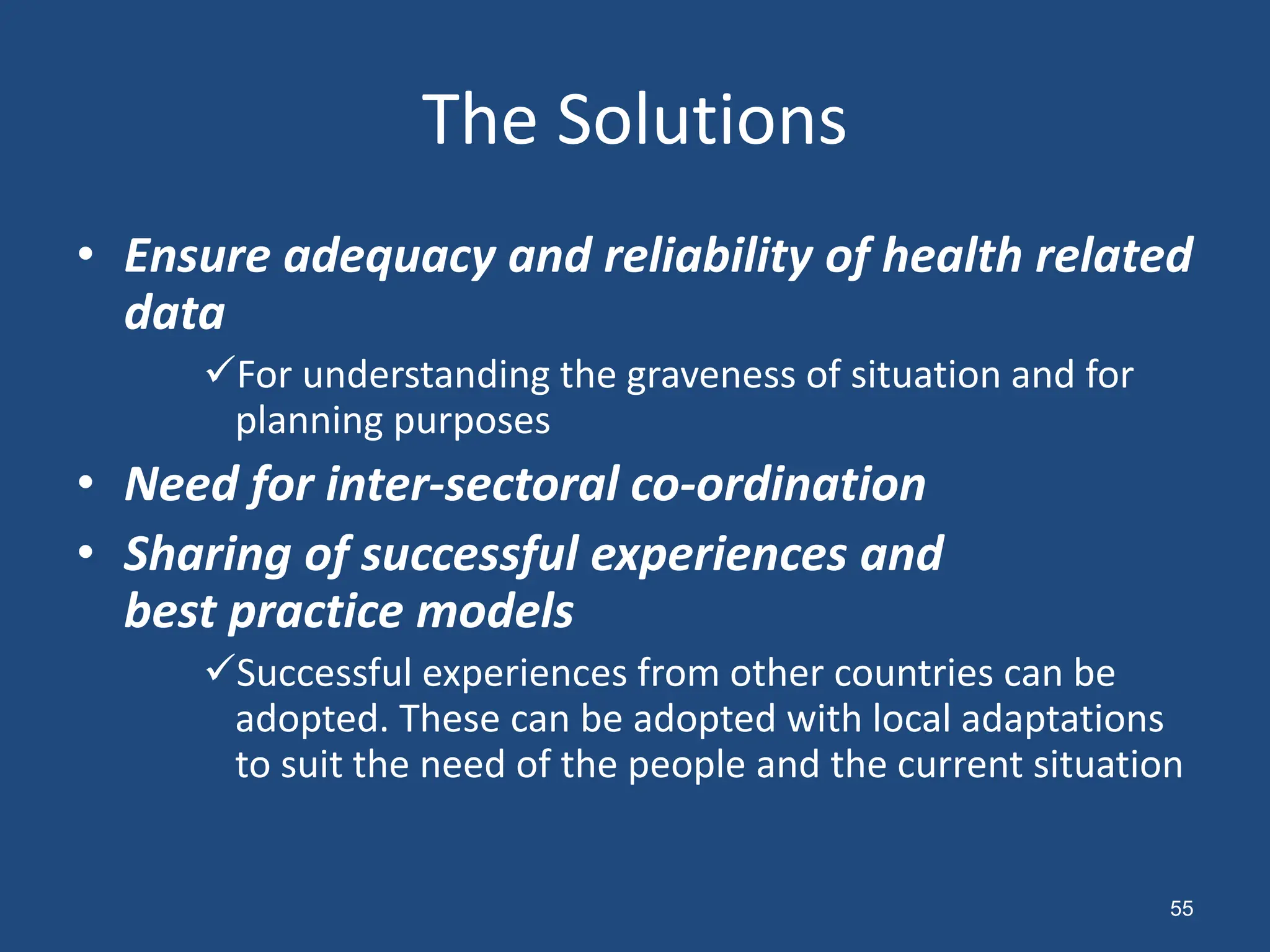 The Solutions

• Ensure adequacy and reliability of health related data

✓For understanding the graveness of situation and for planning purposes

• Need for inter-sectoral co-ordination

• Sharing of successful experiences and best practice models

✓Successful experiences from other countries can be adopted. These can be adopted with local adaptations to suit the need of the people and the current situation

55